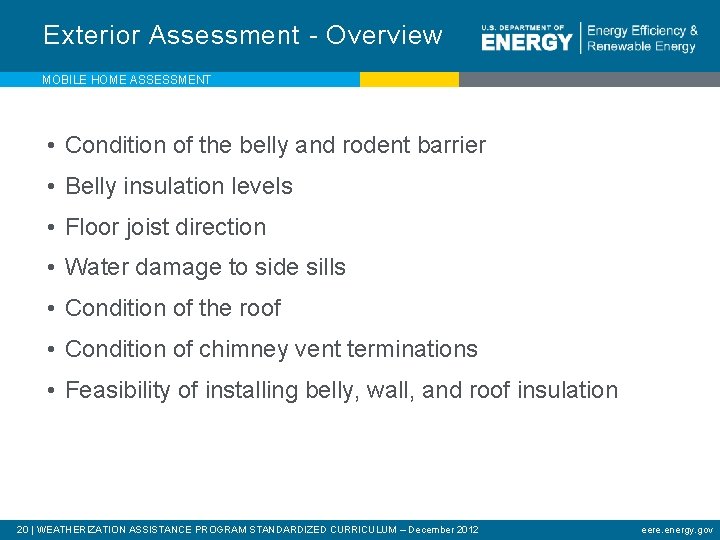 Exterior Assessment - Overview

U.S. DEPARTMENT OF ENERGY | Energy Efficiency & Renewable Energy

MOBILE HOME ASSESSMENT

• Condition of the belly and rodent barrier
• Belly insulation levels
• Floor joist direction
• Water damage to side sills
• Condition of the roof
• Condition of chimney vent terminations
• Feasibility of installing belly, wall, and roof insulation

20 | WEATHERIZATION ASSISTANCE PROGRAM STANDARDIZED CURRICULUM – December 2012

eere.energy.gov